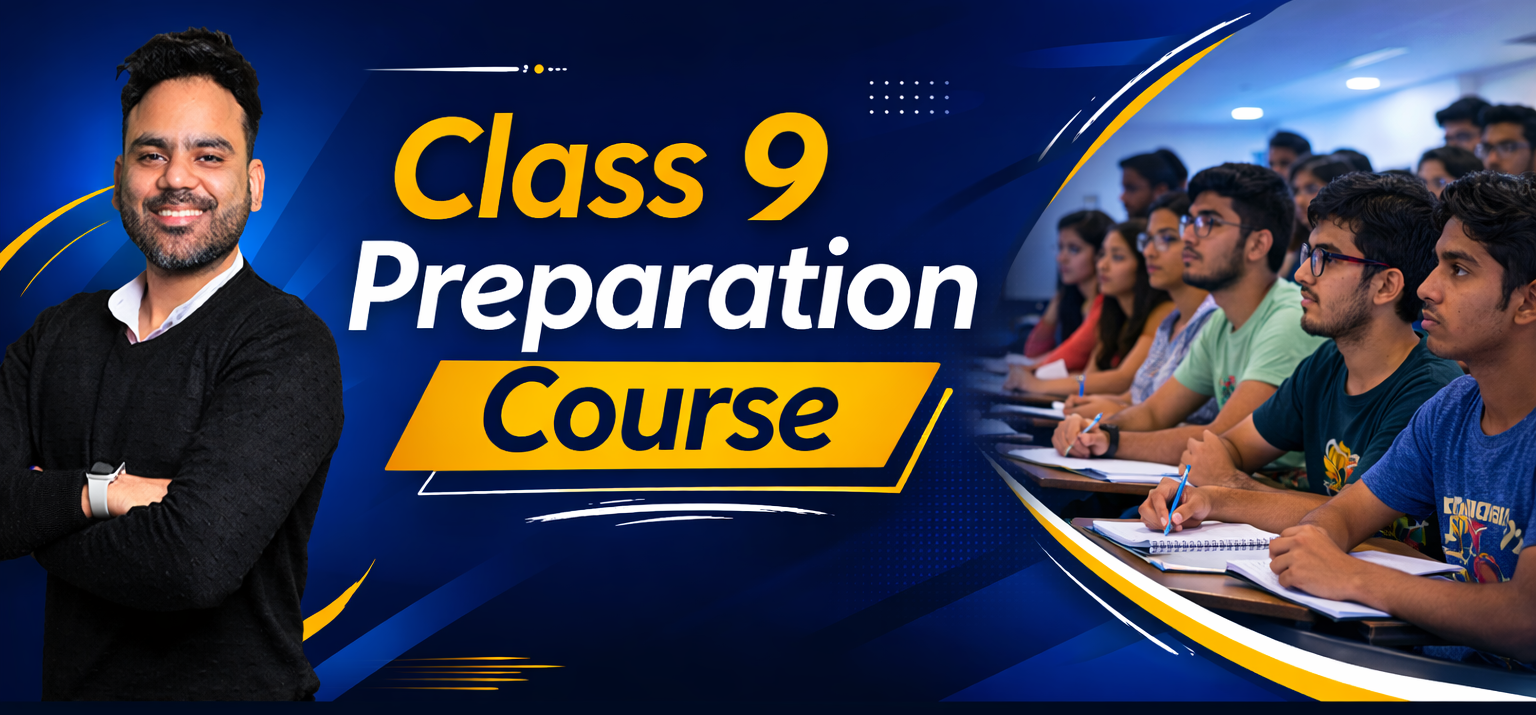 Class 9
Preparation
Course